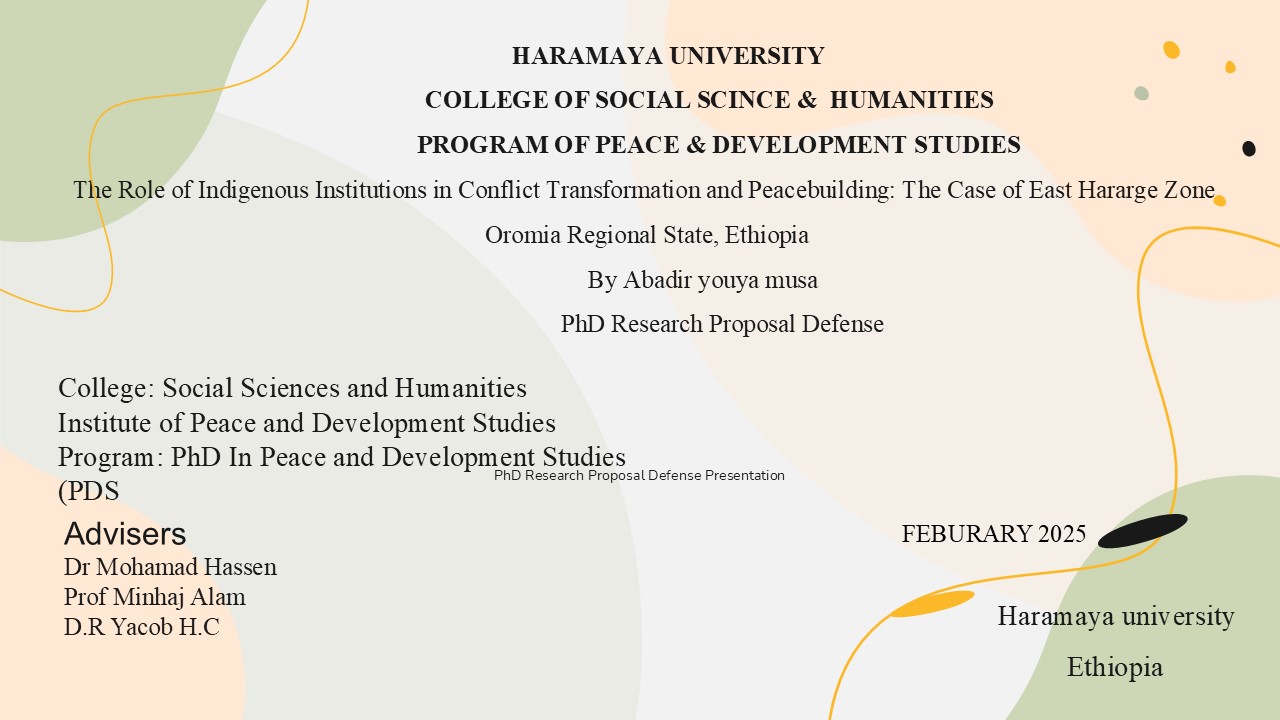 HARAMAYA UNIVERSITY

COLLEGE OF SOCIAL SCINCE & HUMANITIES

PROGRAM OF PEACE & DEVELOPMENT STUDIES

The Role of Indigenous Institutions in Conflict Transformation and Peacebuilding: The Case of East Hararge Zone

Oromia Regional State, Ethiopia

By Abadir youya musa

PhD Research Proposal Defense

College: Social Sciences and Humanities
Institute of Peace and Development Studies
Program: PhD In Peace and Development Studies
(PDS

PhD Research Proposal Defense Presentation

Advisers
Dr Mohamad Hassen
Prof Minhaj Alam
D.R Yacob H.C

FEBURARY 2025

Haramaya university

Ethiopia